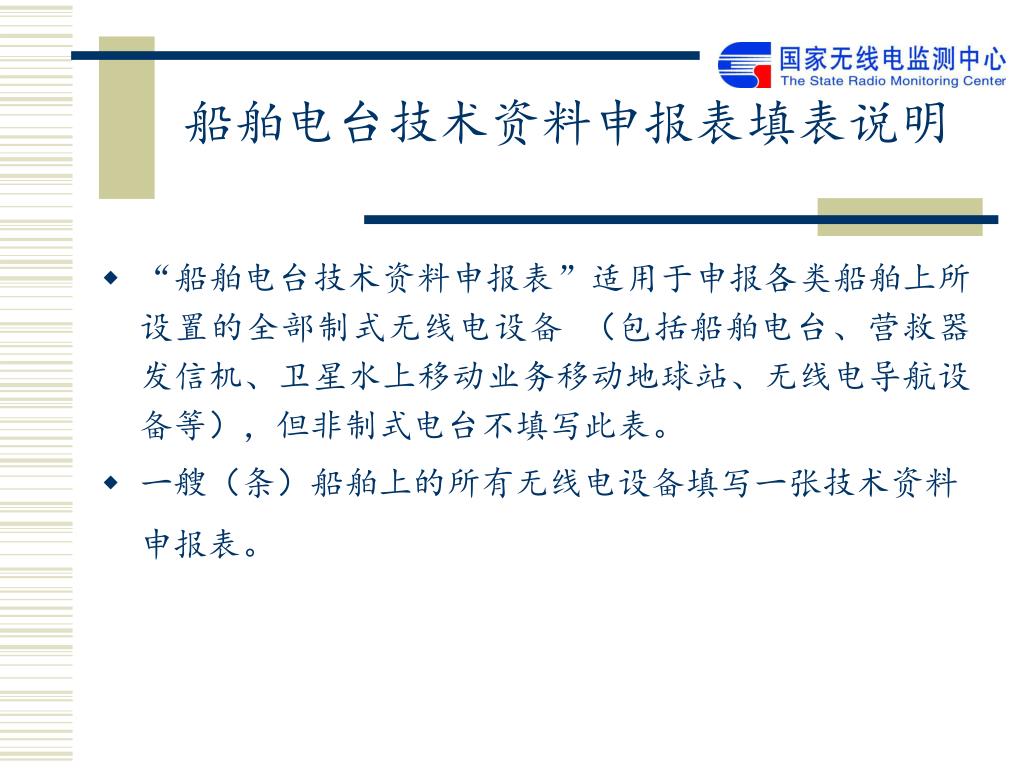 国家无线电监测中心
The State Radio Monitoring Center

船舶电台技术资料申报表填表说明

◆ “船舶电台技术资料申报表”适用于申报各类船舶上所设置的全部制式无线电设备 （包括船舶电台、营救器发信机、卫星水上移动业务移动地球站、无线电导航设备等），但非制式电台不填写此表。

◆ 一艘（条）船舶上的所有无线电设备填写一张技术资料申报表。